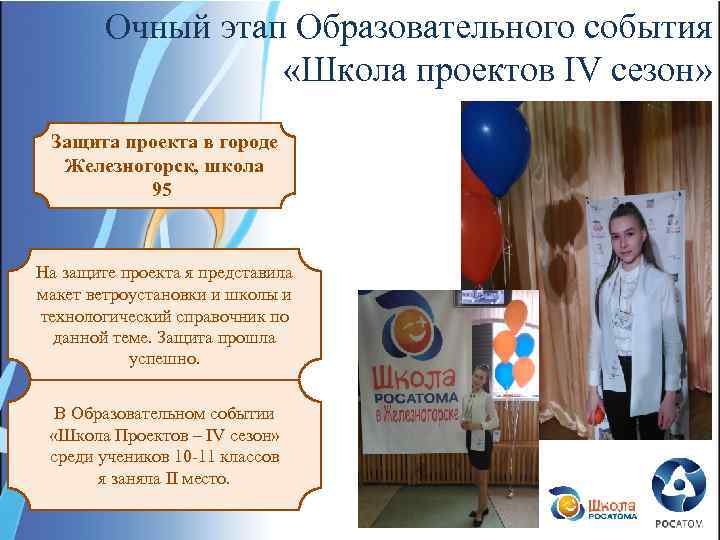 Очный этап Образовательного события «Школа проектов IV сезон»

Защита проекта в городе Железногорск, школа 95

На защите проекта я представила макет ветроустановки и школы и технологический справочник по данной теме. Защита прошла успешно.

В Образовательном событии «Школа Проектов – IV сезон» среди учеников 10-11 классов я заняла II место.

Школа РОСАТОМА в Железногорске

Школа РОСАТОМА

РОСАТОМ